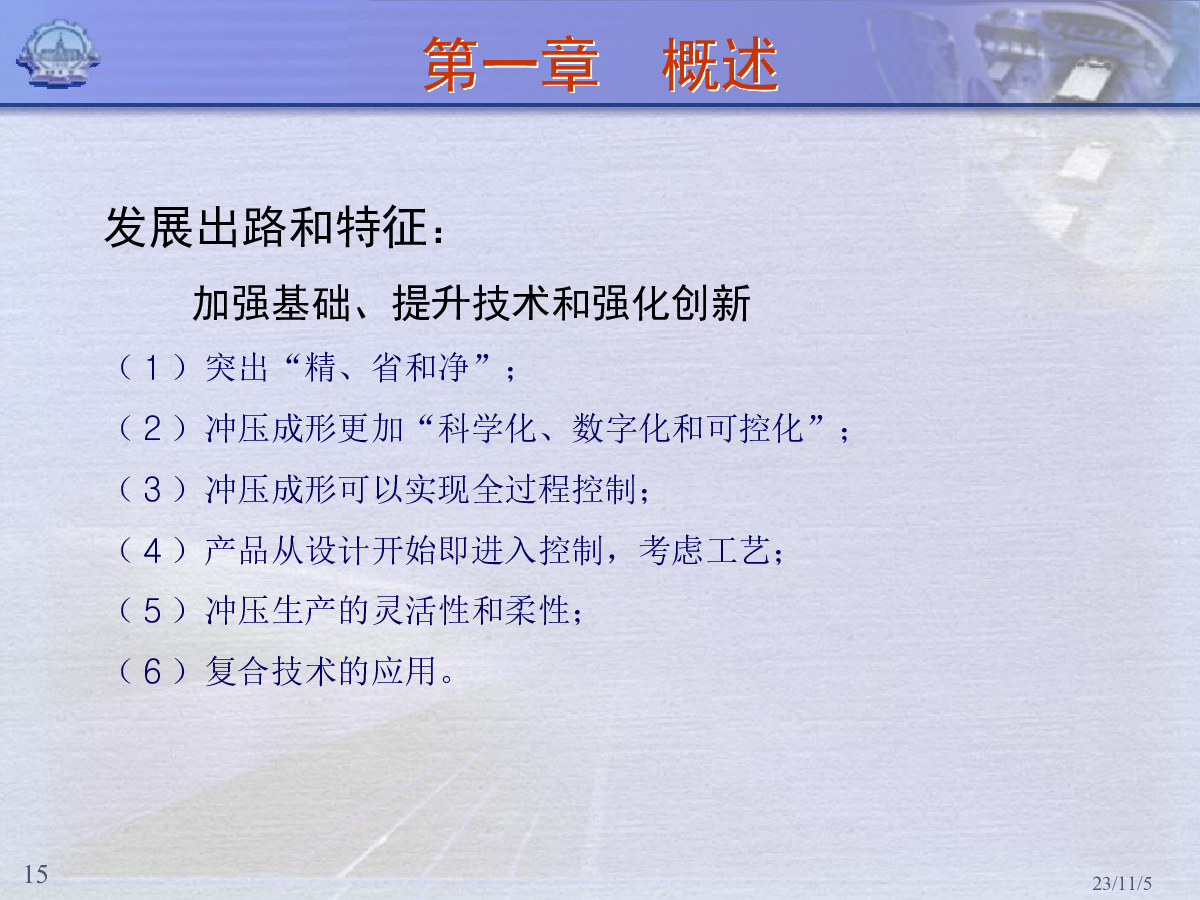 第一章　概述

发展出路和特征：

加强基础、提升技术和强化创新

（１）突出“精、省和净”；

（２）冲压成形更加“科学化、数字化和可控化”；

（３）冲压成形可以实现全过程控制；

（４）产品从设计开始即进入控制，考虑工艺；

（５）冲压生产的灵活性和柔性；

（６）复合技术的应用。

15

23/11/5